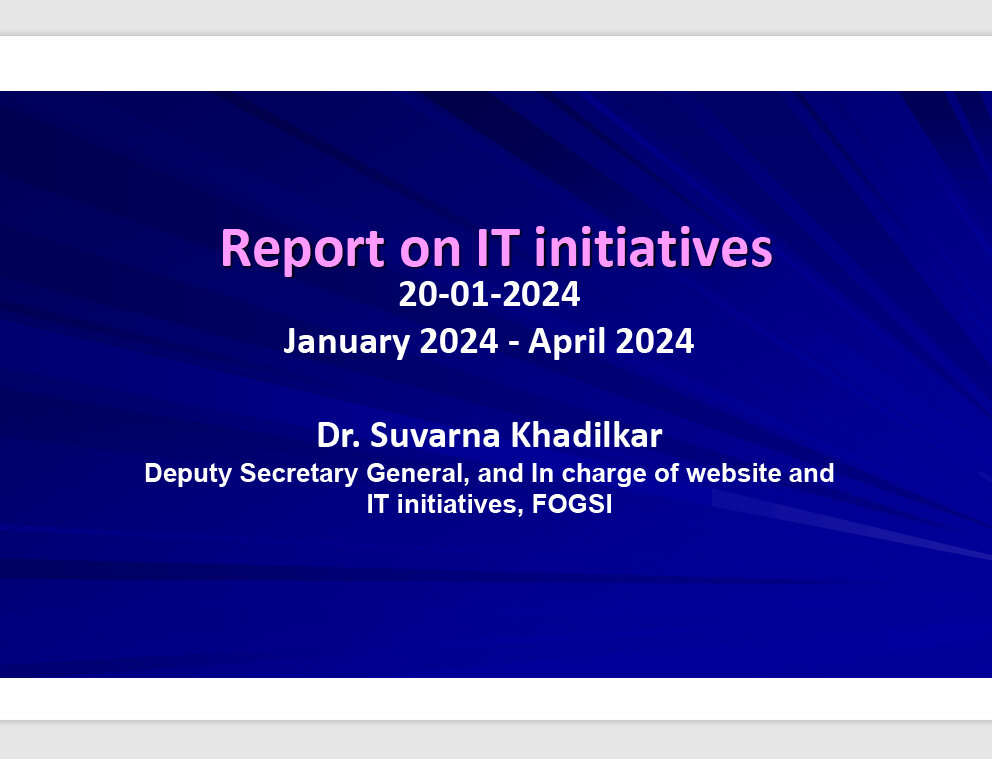 Report on IT initiatives
20-01-2024
January 2024 - April 2024

Dr. Suvarna Khadilkar
Deputy Secretary General, and In charge of website and IT initiatives, FOGSI